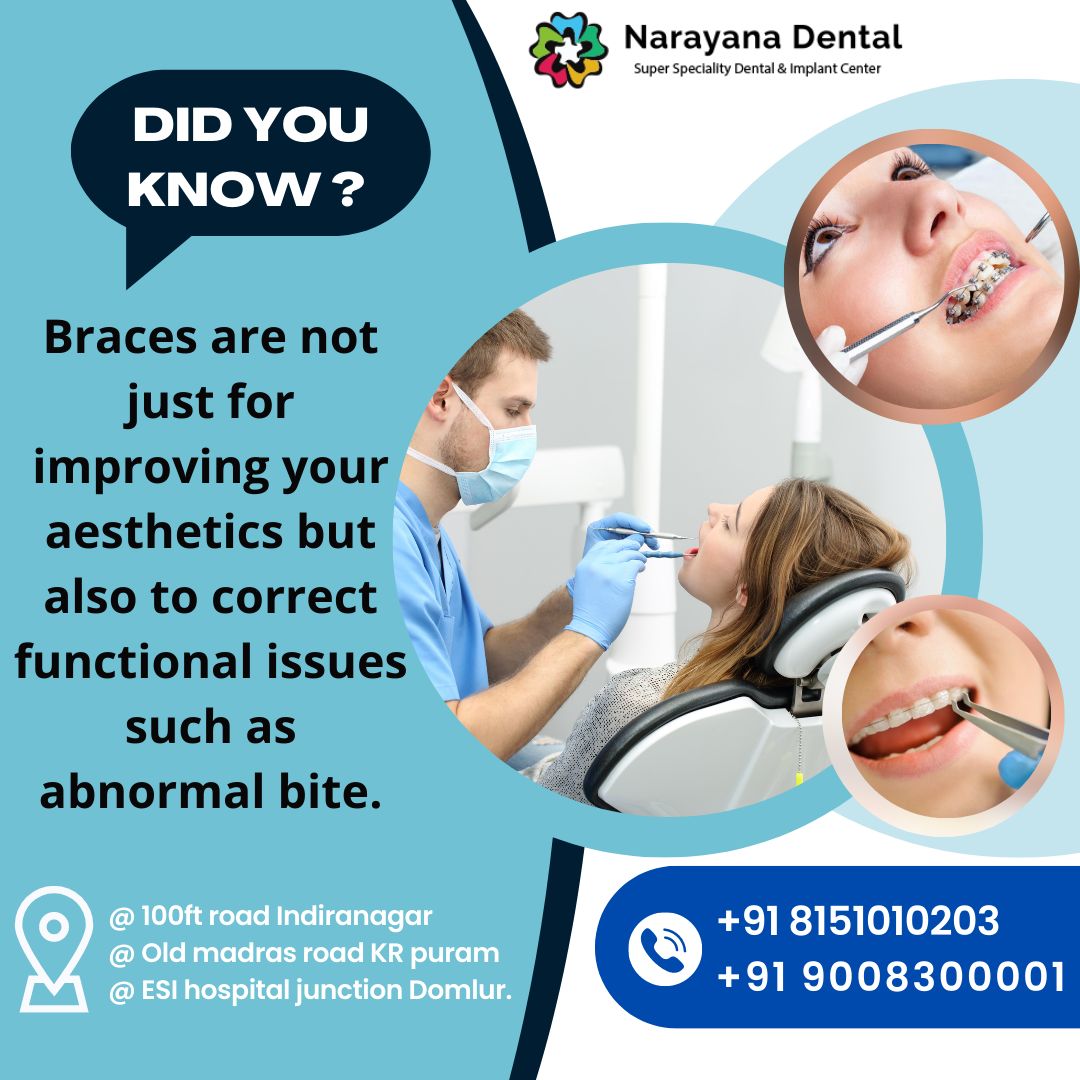 Narayana Dental
Super Speciality Dental & Implant Center

DID YOU KNOW ?

Braces are not just for improving your aesthetics but also to correct functional issues such as abnormal bite.

@ 100ft road Indiranagar
@ Old madras road KR puram
@ ESI hospital junction Domlur.

+91 8151010203
+91 9008300001